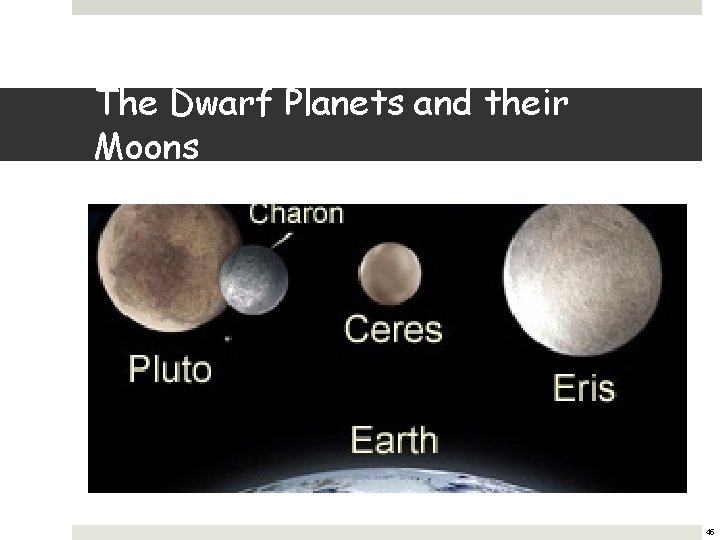 The Dwarf Planets and their Moons

Charon
Ceres
Pluto
Eris
Earth

45